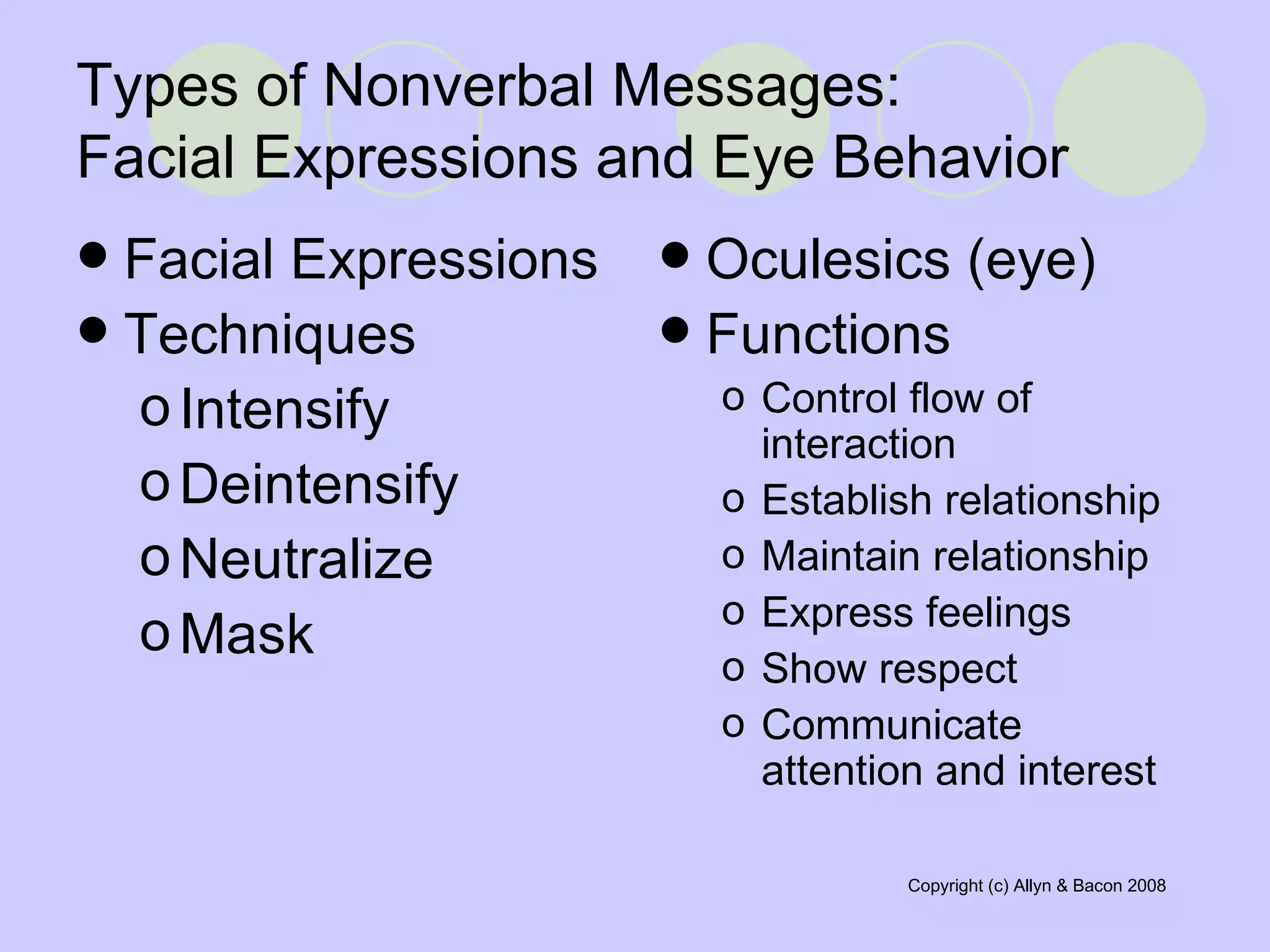 Types of Nonverbal Messages: Facial Expressions and Eye Behavior

- Facial Expressions
- Techniques
  - Intensify
  - Deintensify
  - Neutralize
  - Mask

- Oculesics (eye)
- Functions
  - Control flow of interaction
  - Establish relationship
  - Maintain relationship
  - Express feelings
  - Show respect
  - Communicate attention and interest

Copyright (c) Allyn & Bacon 2008